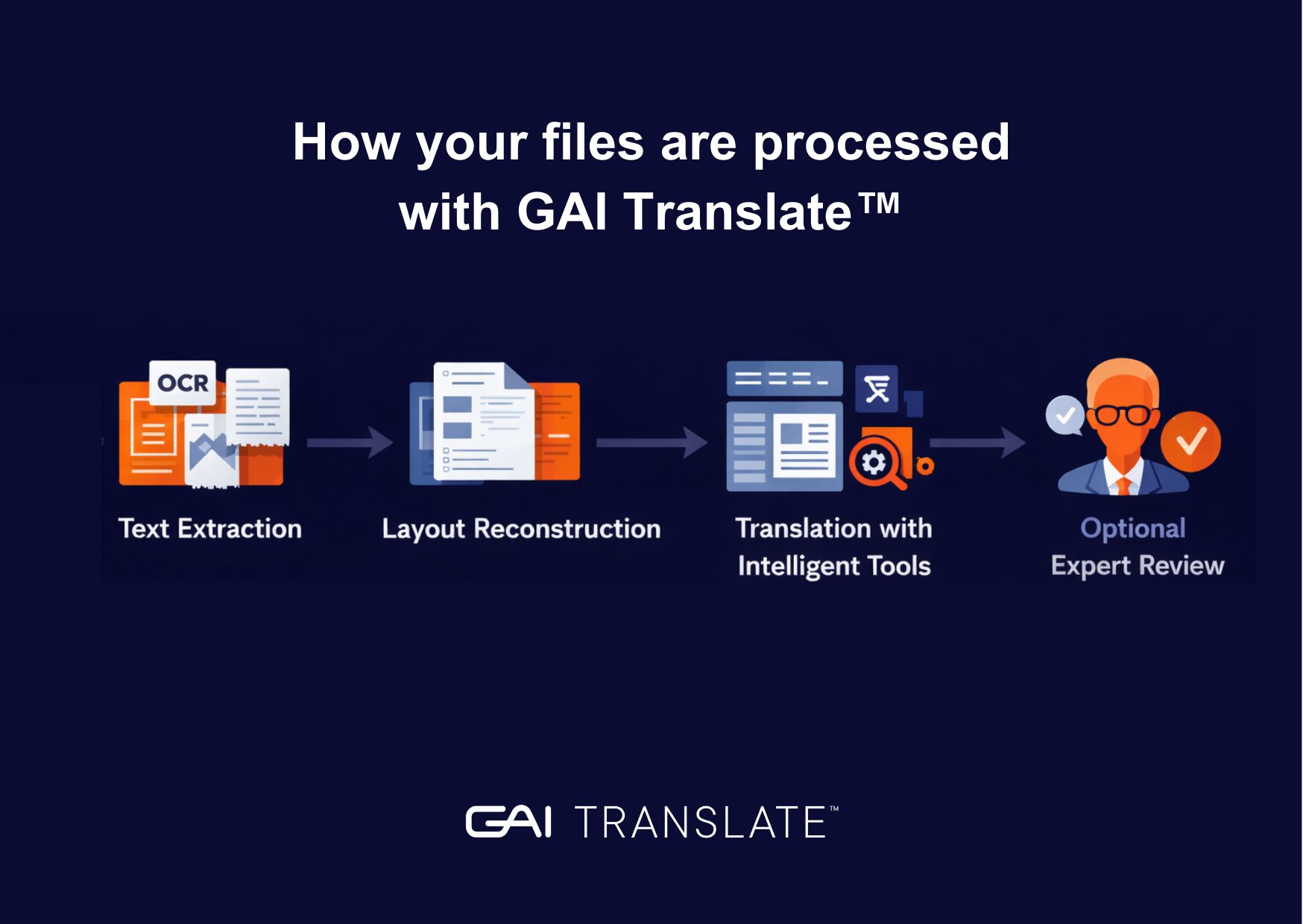 How your files are processed with GAI Translate™

OCR

Text Extraction

Layout Reconstruction

Translation with Intelligent Tools

Optional Expert Review

GAI TRANSLATE™